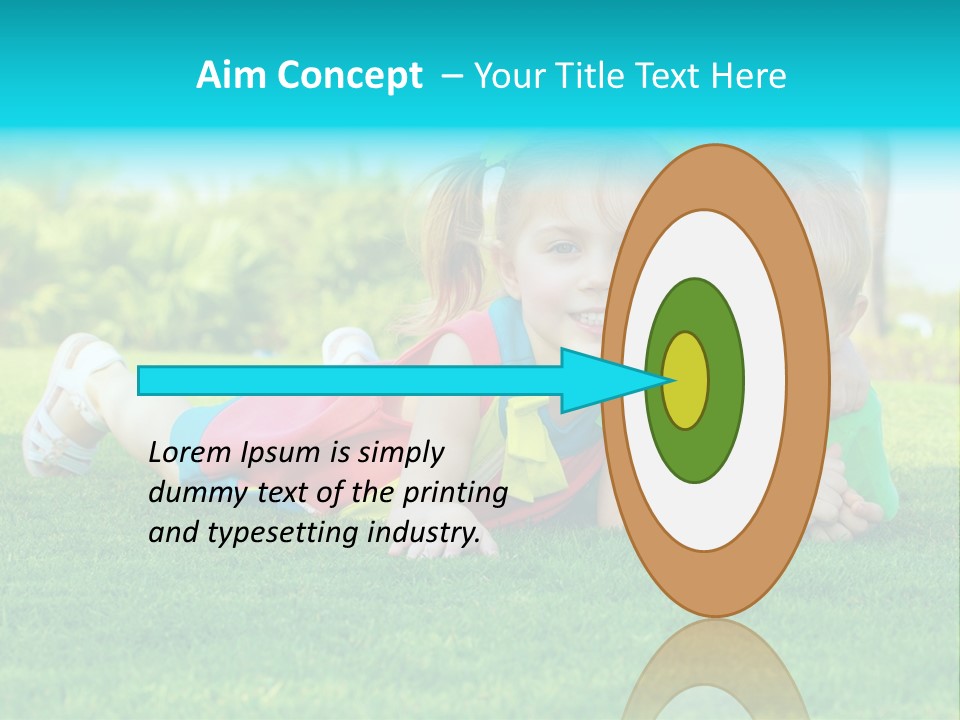 Aim Concept – Your Title Text Here

Lorem Ipsum is simply dummy text of the printing and typesetting industry.